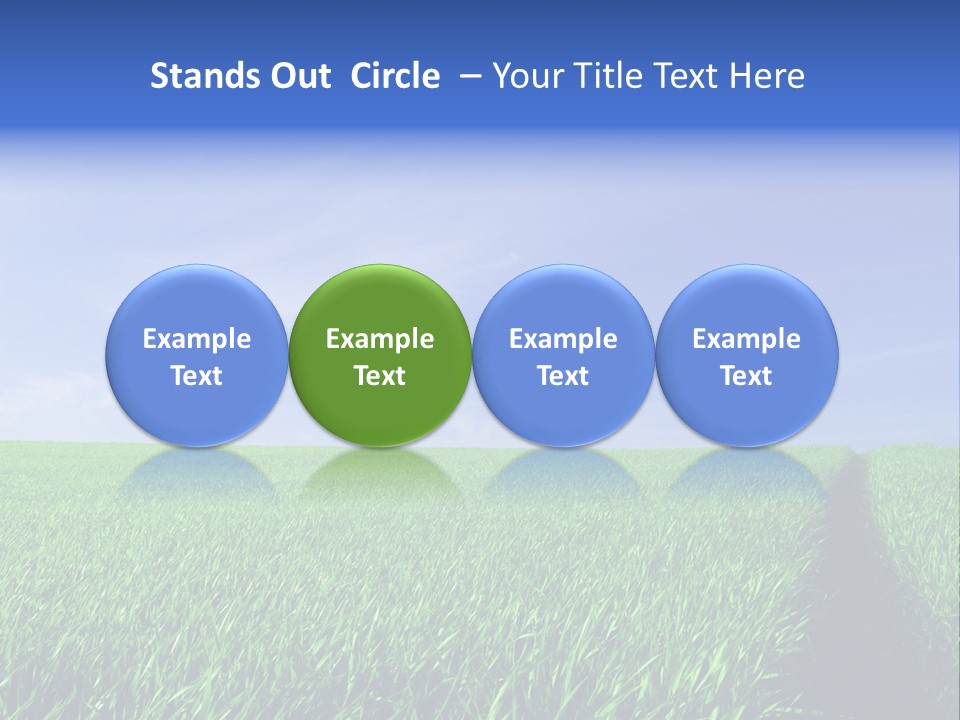 Stands Out  Circle  – Your Title Text Here

Example Text

Example Text

Example Text

Example Text